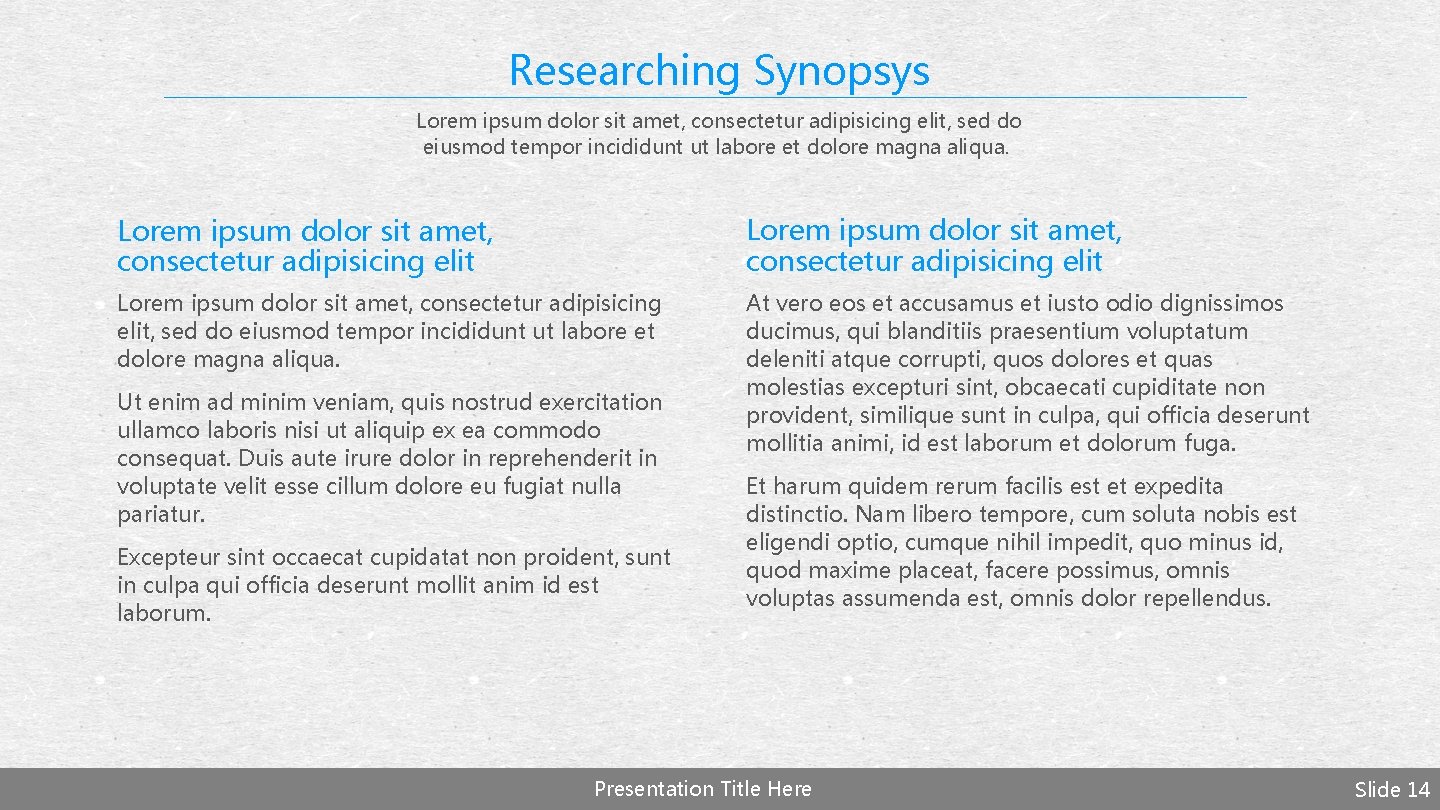 Researching Synopsys

Lorem ipsum dolor sit amet, consectetur adipisicing elit, sed do eiusmod tempor incididunt ut labore et dolore magna aliqua.

Lorem ipsum dolor sit amet, consectetur adipisicing elit

Lorem ipsum dolor sit amet, consectetur adipisicing elit, sed do eiusmod tempor incididunt ut labore et dolore magna aliqua.

Ut enim ad minim veniam, quis nostrud exercitation ullamco laboris nisi ut aliquip ex ea commodo consequat. Duis aute irure dolor in reprehenderit in voluptate velit esse cillum dolore eu fugiat nulla pariatur.

Excepteur sint occaecat cupidatat non proident, sunt in culpa qui officia deserunt mollit anim id est laborum.

Lorem ipsum dolor sit amet, consectetur adipisicing elit

At vero eos et accusamus et iusto odio dignissimos ducimus, qui blanditiis praesentium voluptatum deleniti atque corrupti, quos dolores et quas molestias excepturi sint, obcaecati cupiditate non provident, similique sunt in culpa, qui officia deserunt mollitia animi, id est laborum et dolorum fuga.

Et harum quidem rerum facilis est et expedita distinctio. Nam libero tempore, cum soluta nobis est eligendi optio, cumque nihil impedit, quo minus id, quod maxime placeat, facere possimus, omnis voluptas assumenda est, omnis dolor repellendus.

Presentation Title Here

Slide 14